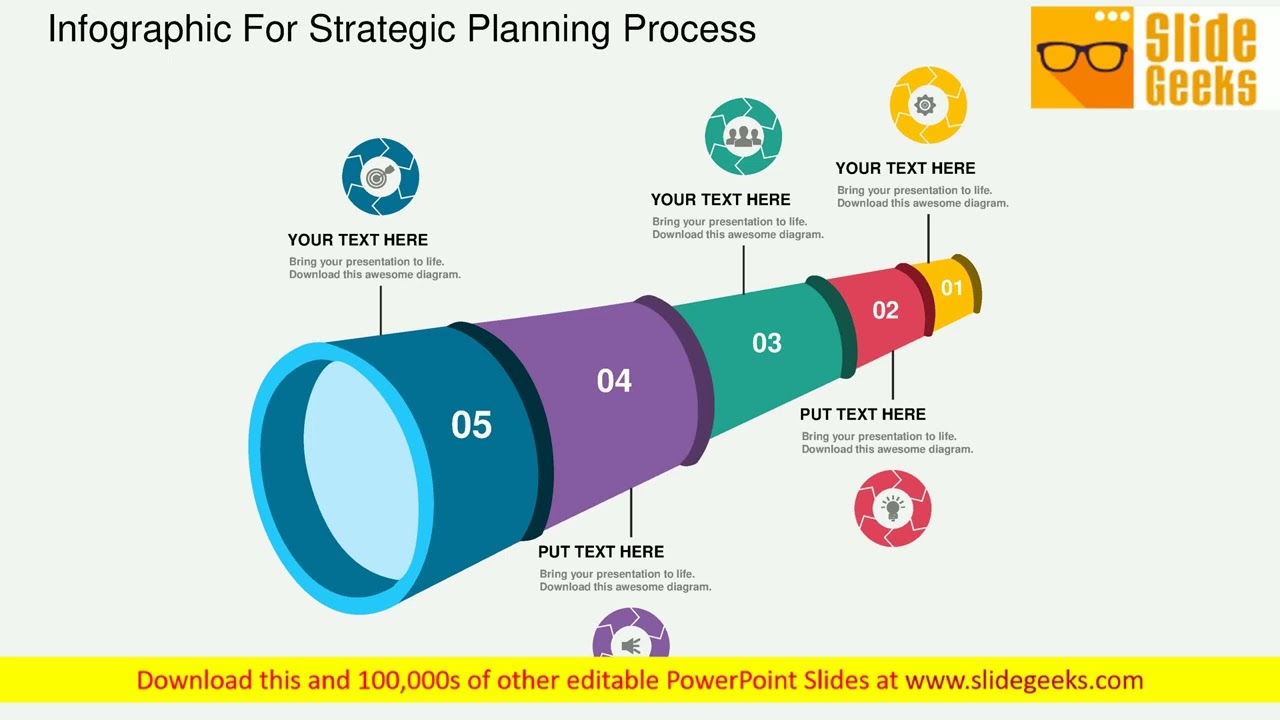 Infographic For Strategic Planning Process

Slide Geeks

YOUR TEXT HERE
Bring your presentation to life. Download this awesome diagram.

YOUR TEXT HERE
Bring your presentation to life. Download this awesome diagram.

YOUR TEXT HERE
Bring your presentation to life. Download this awesome diagram.

05

04

03

02

01

PUT TEXT HERE
Bring your presentation to life. Download this awesome diagram.

PUT TEXT HERE
Bring your presentation to life. Download this awesome diagram.

Download this and 100,000s of other editable PowerPoint Slides at www.slidegeeks.com